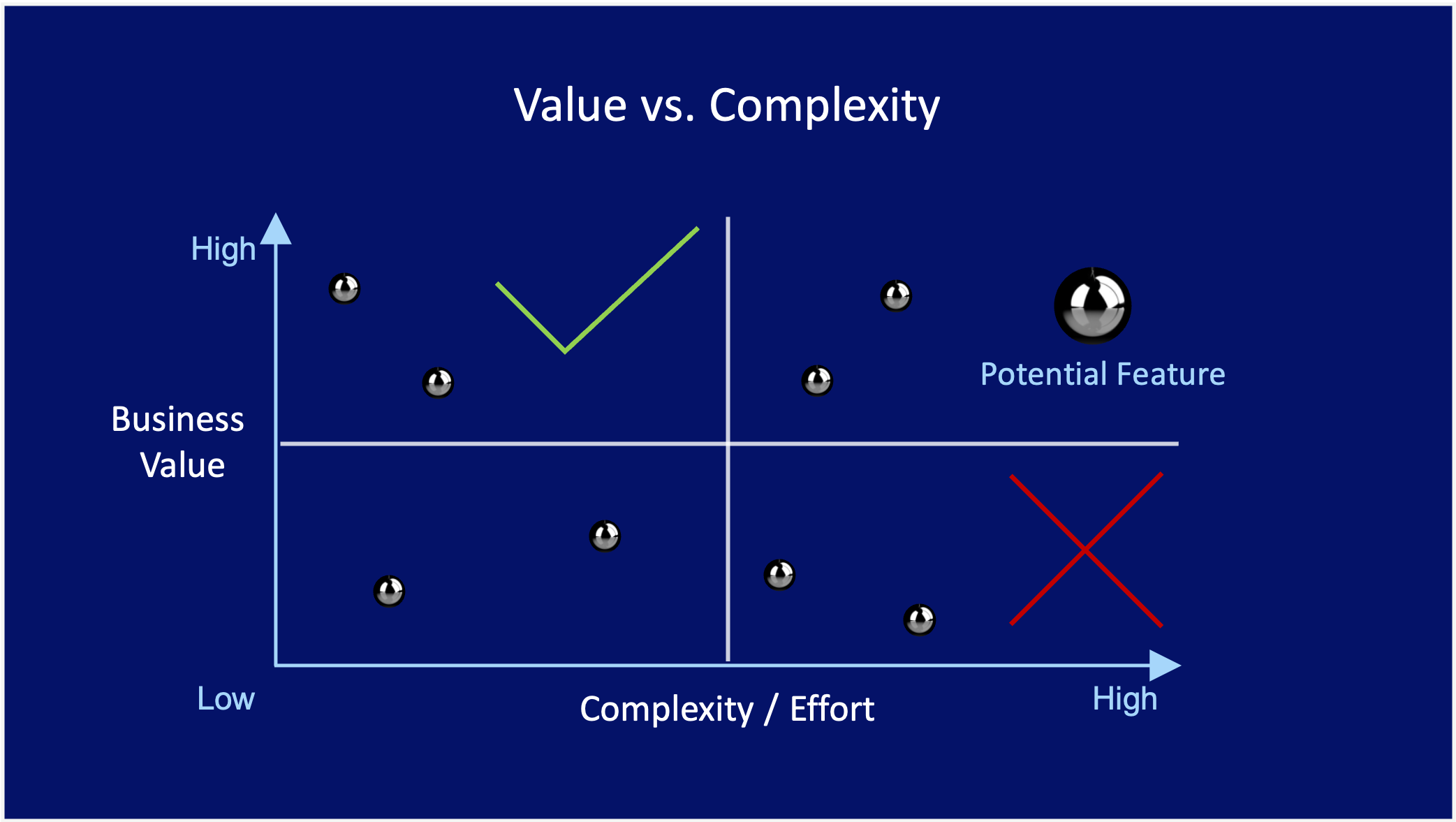 Value vs. Complexity

High

Potential Feature

Business Value

Low

Complexity / Effort

High